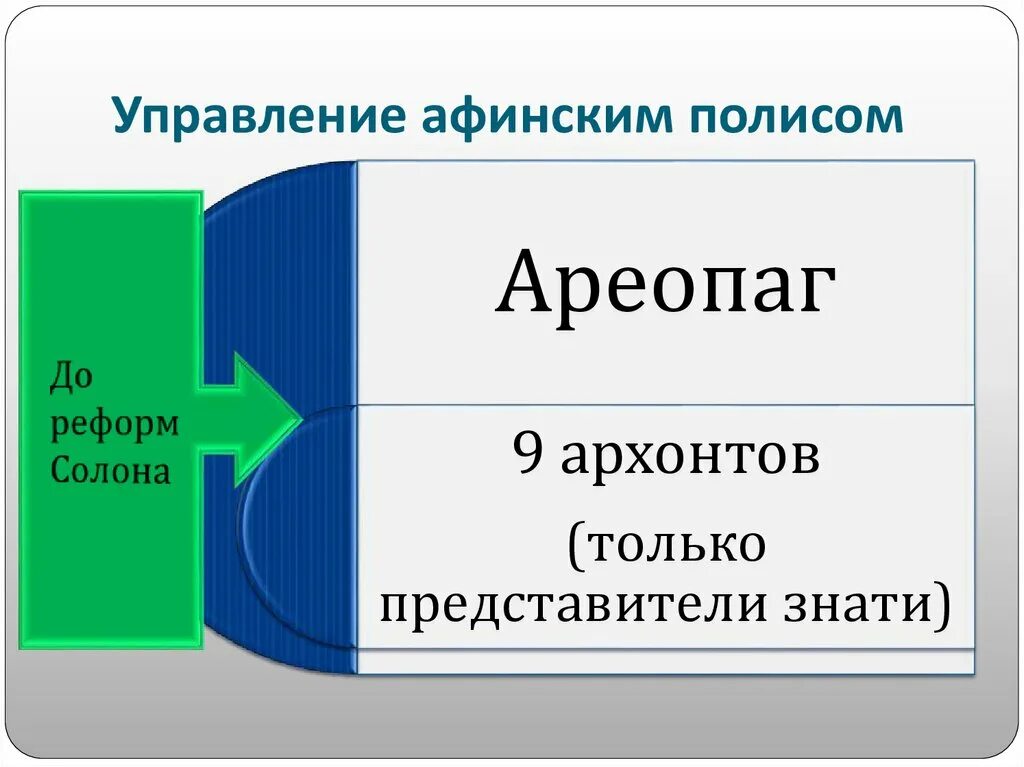 Управление афинским полисом

До реформ Солона

Ареопаг

9 архонтов

(только представители знати)